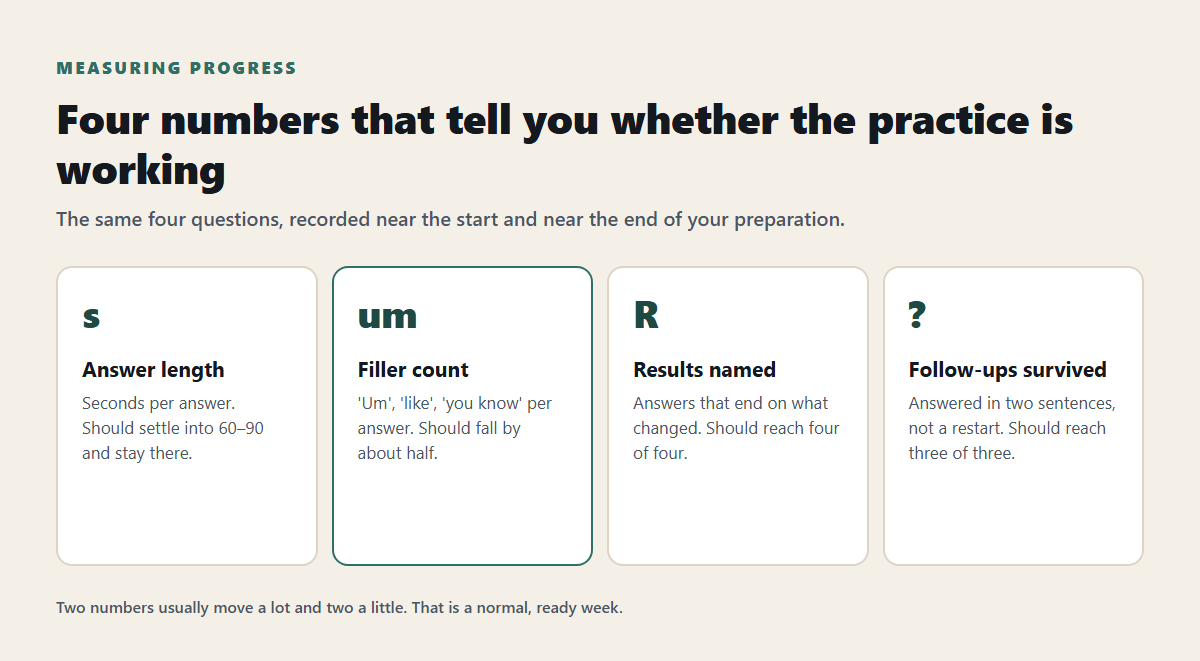 MEASURING PROGRESS

Four numbers that tell you whether the practice is working

The same four questions, recorded near the start and near the end of your preparation.

s

Answer length

Seconds per answer. Should settle into 60–90 and stay there.

um

Filler count

'Um', 'like', 'you know' per answer. Should fall by about half.

R

Results named

Answers that end on what changed. Should reach four of four.

?

Follow-ups survived

Answered in two sentences, not a restart. Should reach three of three.

Two numbers usually move a lot and two a little. That is a normal, ready week.